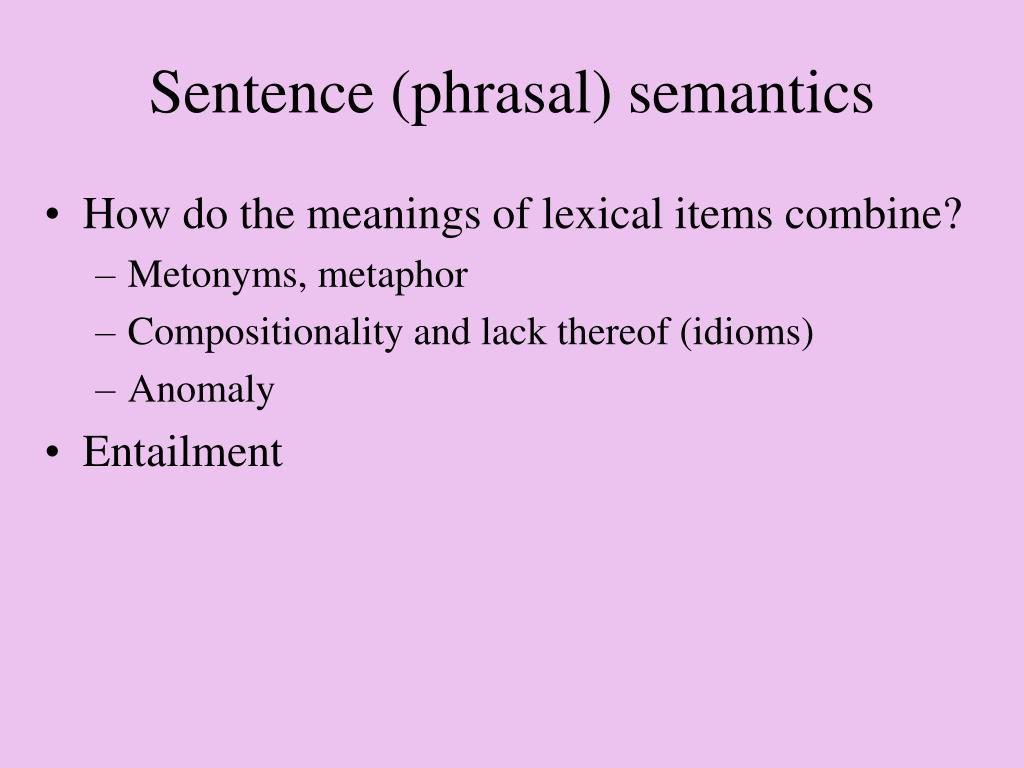 Sentence (phrasal) semantics

• How do the meanings of lexical items combine?
– Metonyms, metaphor
– Compositionality and lack thereof (idioms)
– Anomaly
• Entailment